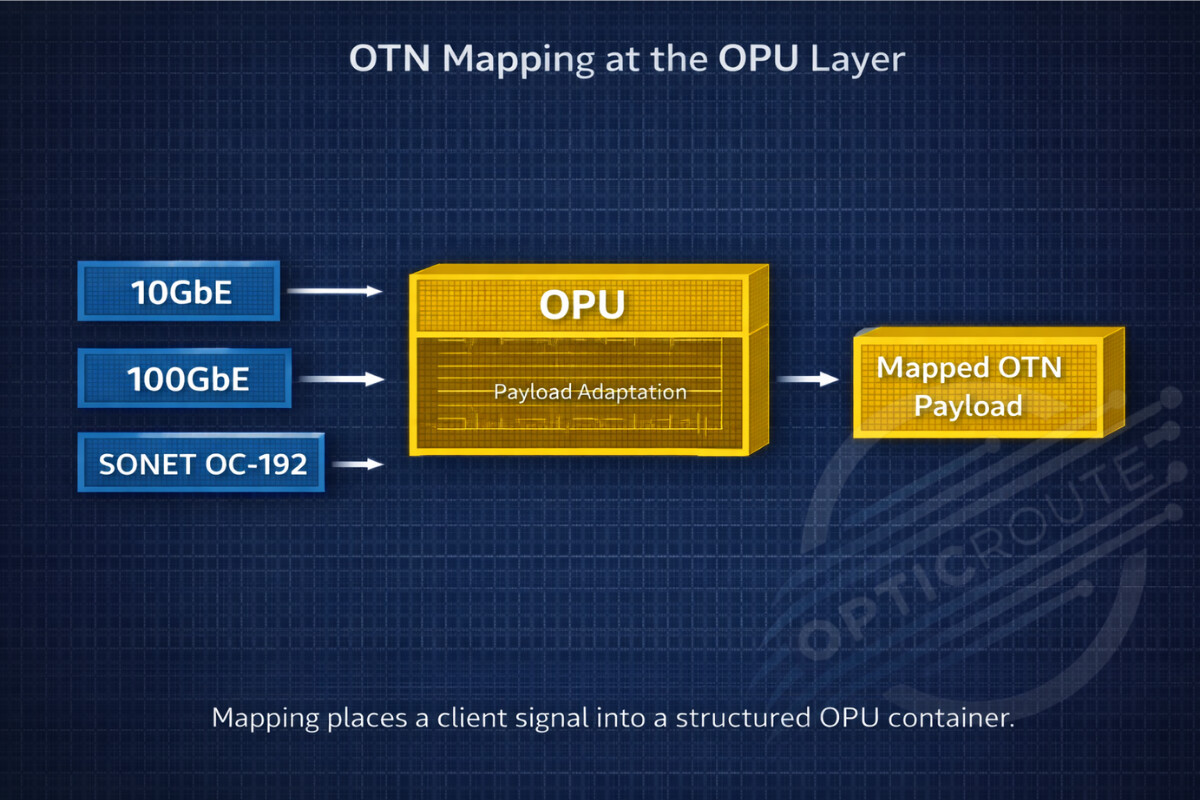 OTN Mapping at the OPU Layer

10GbE

100GbE

SONET OC-192

OPU

Payload Adaptation

Mapped OTN Payload

OPTICROUTE

Mapping places a client signal into a structured OPU container.